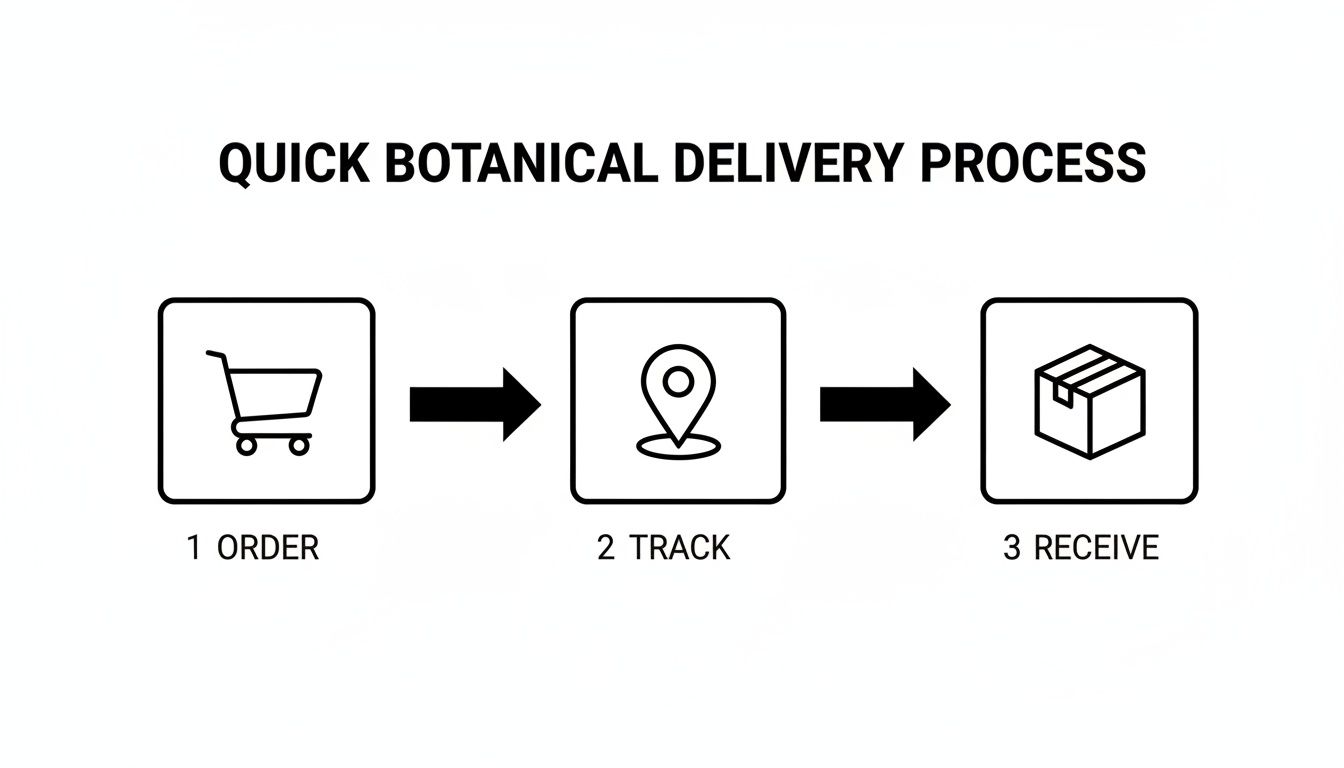 QUICK BOTANICAL DELIVERY PROCESS

1 ORDER

2 TRACK

3 RECEIVE